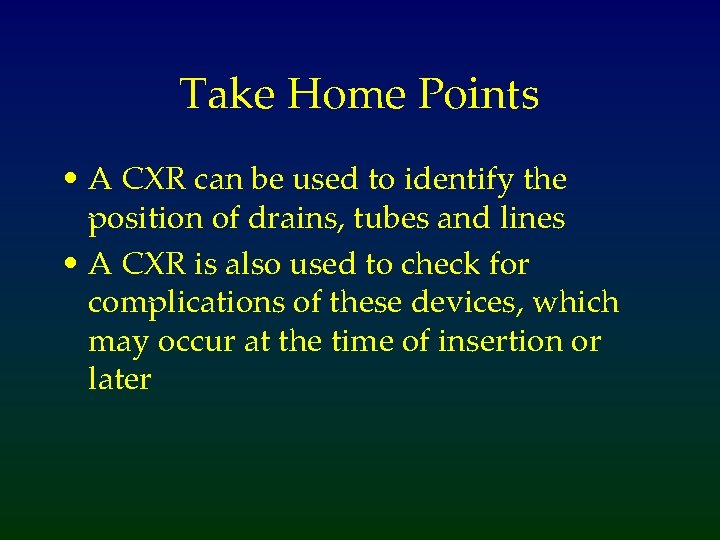 Take Home Points

• A CXR can be used to identify the position of drains, tubes and lines
• A CXR is also used to check for complications of these devices, which may occur at the time of insertion or later